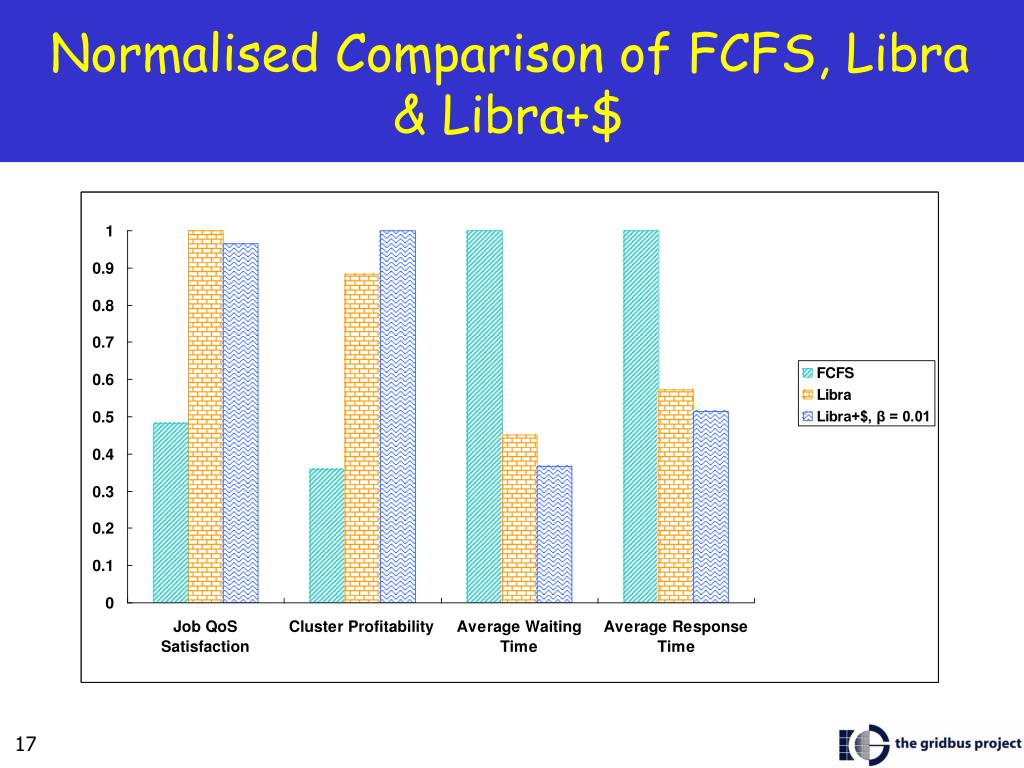 Normalised Comparison of FCFS, Libra & Libra+$

1
0.9
0.8
0.7
0.6
0.5
0.4
0.3
0.2
0.1
0

Job QoS Satisfaction
Cluster Profitability
Average Waiting Time
Average Response Time

FCFS
Libra
Libra+$, $\beta$ = 0.01

17

the gridbus project